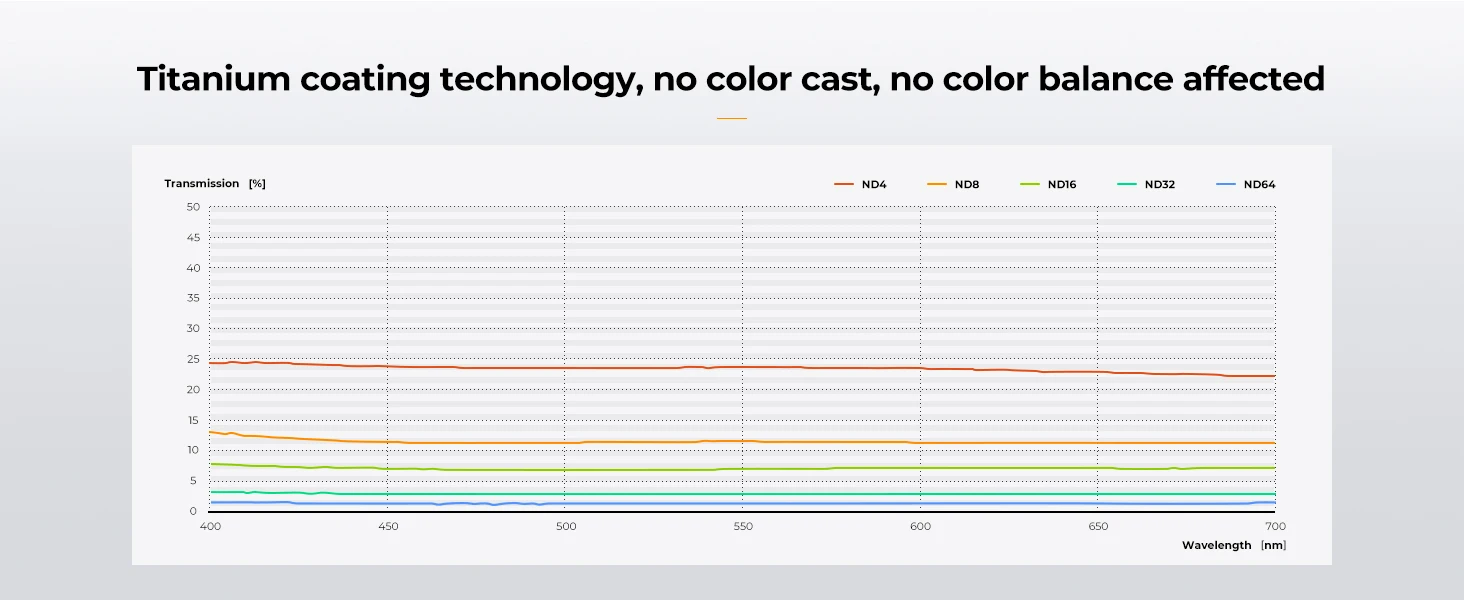 Titanium coating technology, no color cast, no color balance affected

Transmission [%]

ND4 ND8 ND16 ND32 ND64

50
45
40
35
30
25
20
15
10
5
0

400 450 500 550 600 650 700

Wavelength [nm]